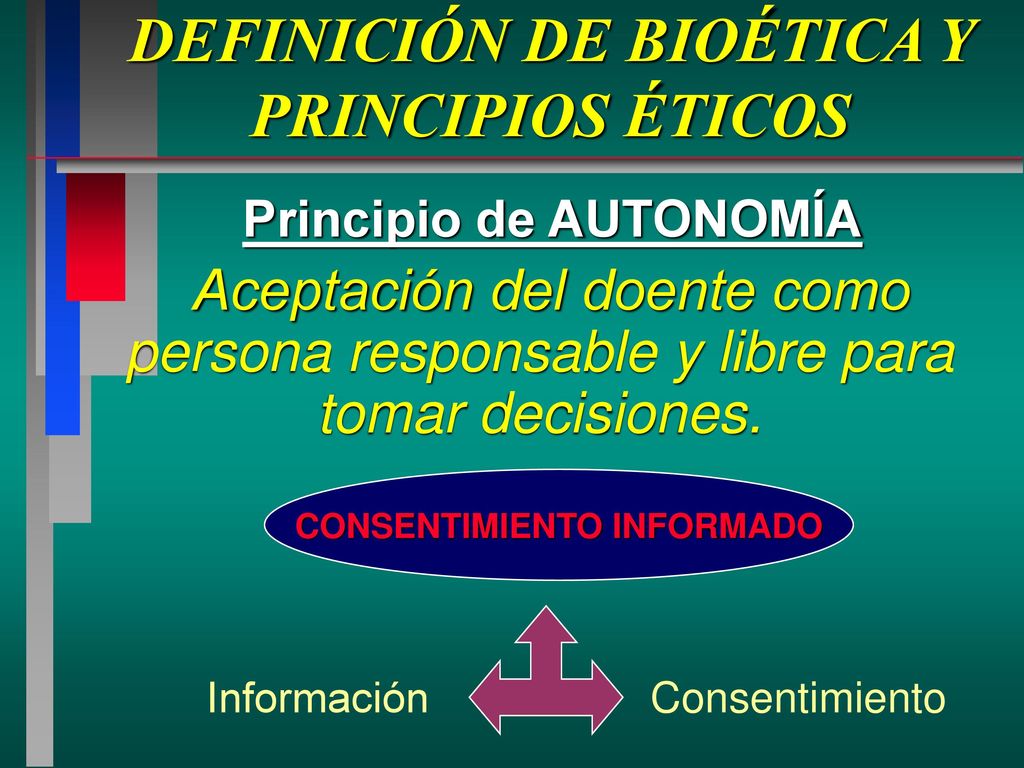 DEFINICIÓN DE BIOÉTICA Y PRINCIPIOS ÉTICOS

Principio de AUTONOMÍA

Aceptación del doente como persona responsable y libre para tomar decisiones.

CONSENTIMIENTO INFORMADO

Información

Consentimiento